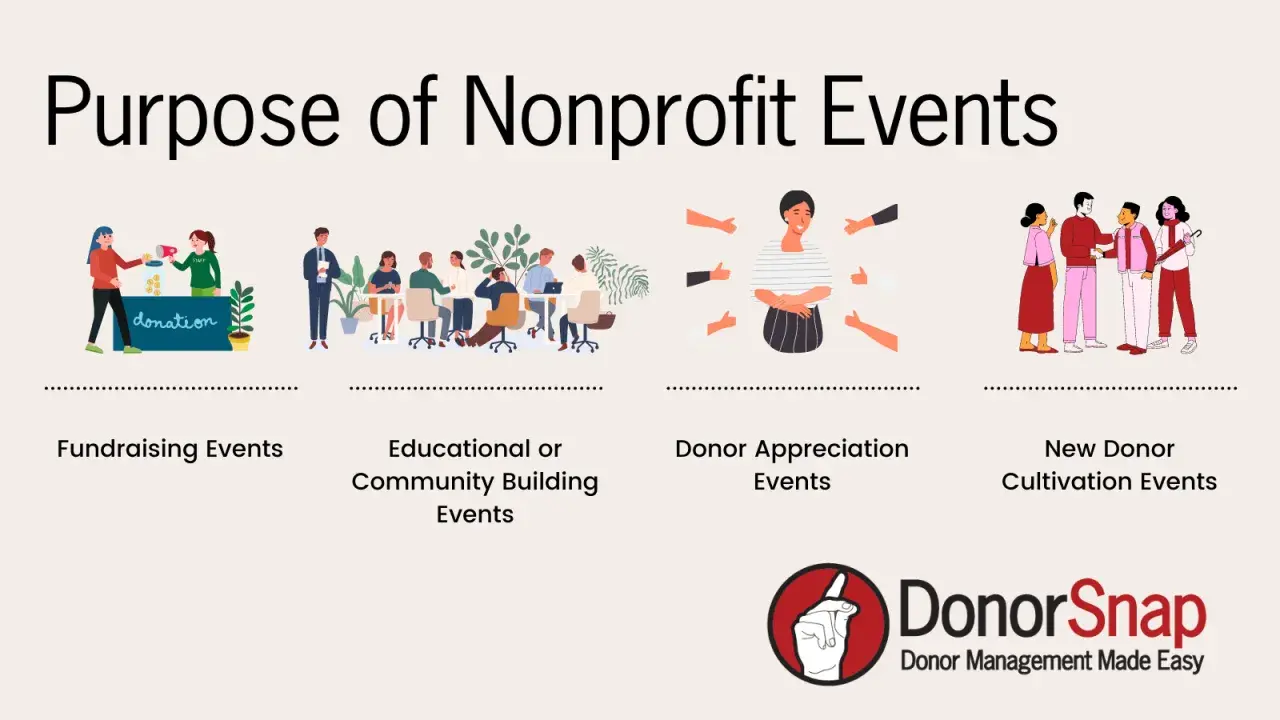 Purpose of Nonprofit Events

donation

Fundraising Events

Educational or Community Building Events

Donor Appreciation Events

New Donor Cultivation Events

DonorSnap
Donor Management Made Easy